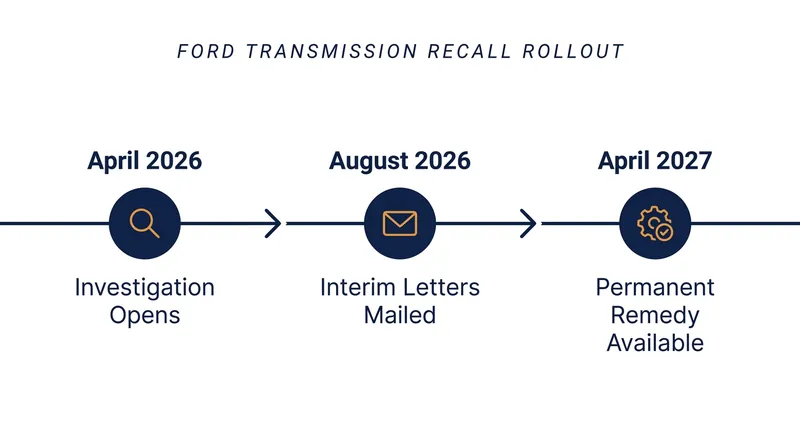 FORD TRANSMISSION RECALL ROLLOUT

April 2026

Investigation Opens

August 2026

Interim Letters Mailed

April 2027

Permanent Remedy Available